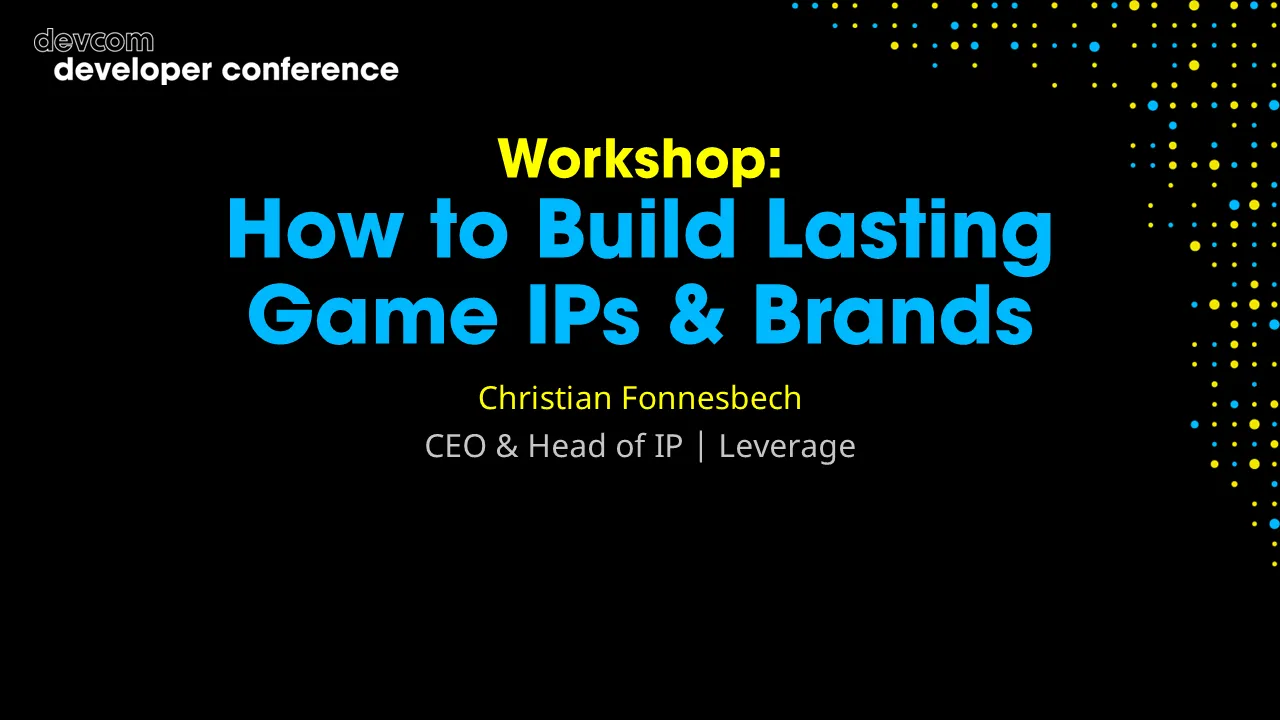 devcom
developer conference

Workshop:
How to Build Lasting Game IPs & Brands

Christian Fonnesbech
CEO & Head of IP | Leverage